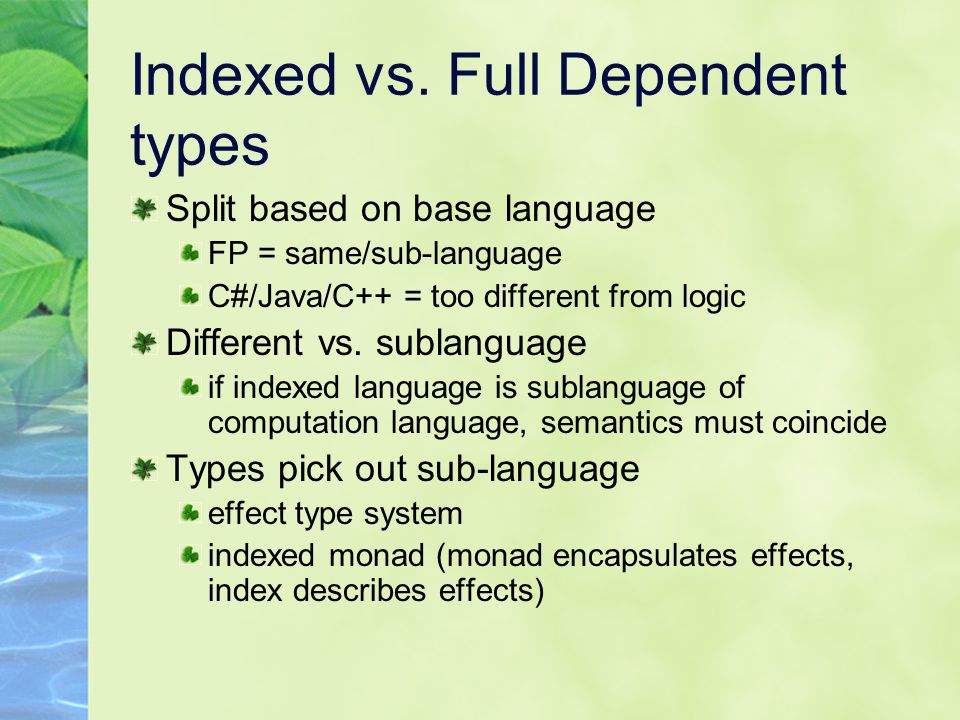 Indexed vs. Full Dependent types

Split based on base language

FP = same/sub-language

C#/Java/C++ = too different from logic

Different vs. sublanguage

if indexed language is sublanguage of computation language, semantics must coincide

Types pick out sub-language

effect type system

indexed monad (monad encapsulates effects, index describes effects)